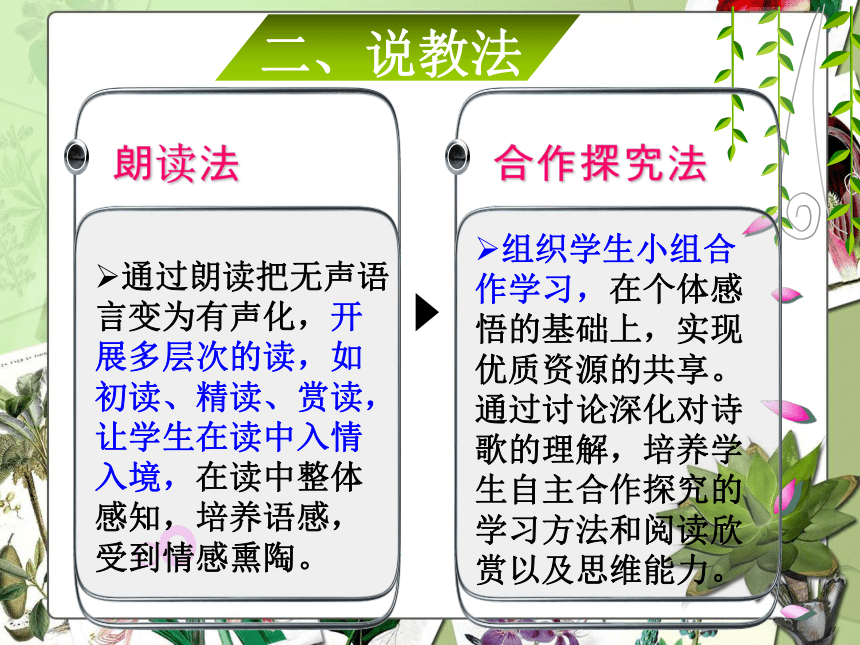 二、说教法

朗读法

➢通过朗读把无声语言变为有声化，开展多层次的读，如初读、精读、赏读，让学生在读中入情入境，在读中整体感知，培养语感，受到情感熏陶。

合作探究法

➢组织学生小组合作学习，在个体感悟的基础上，实现优质资源的共享。通过讨论深化对诗歌的理解，培养学生自主合作探究的学习方法和阅读欣赏以及思维能力。